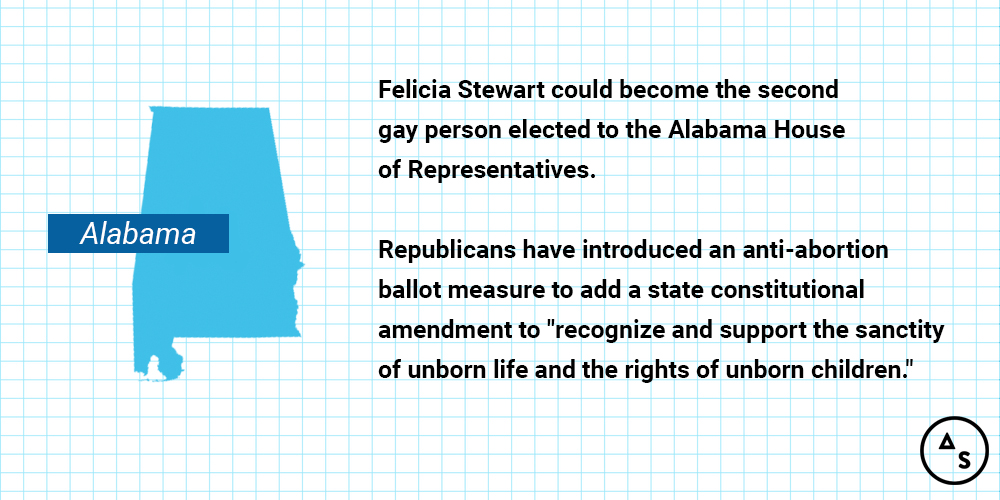 Alabama

Felicia Stewart could become the second gay person elected to the Alabama House of Representatives.

Republicans have introduced an anti-abortion ballot measure to add a state constitutional amendment to "recognize and support the sanctity of unborn life and the rights of unborn children."

S